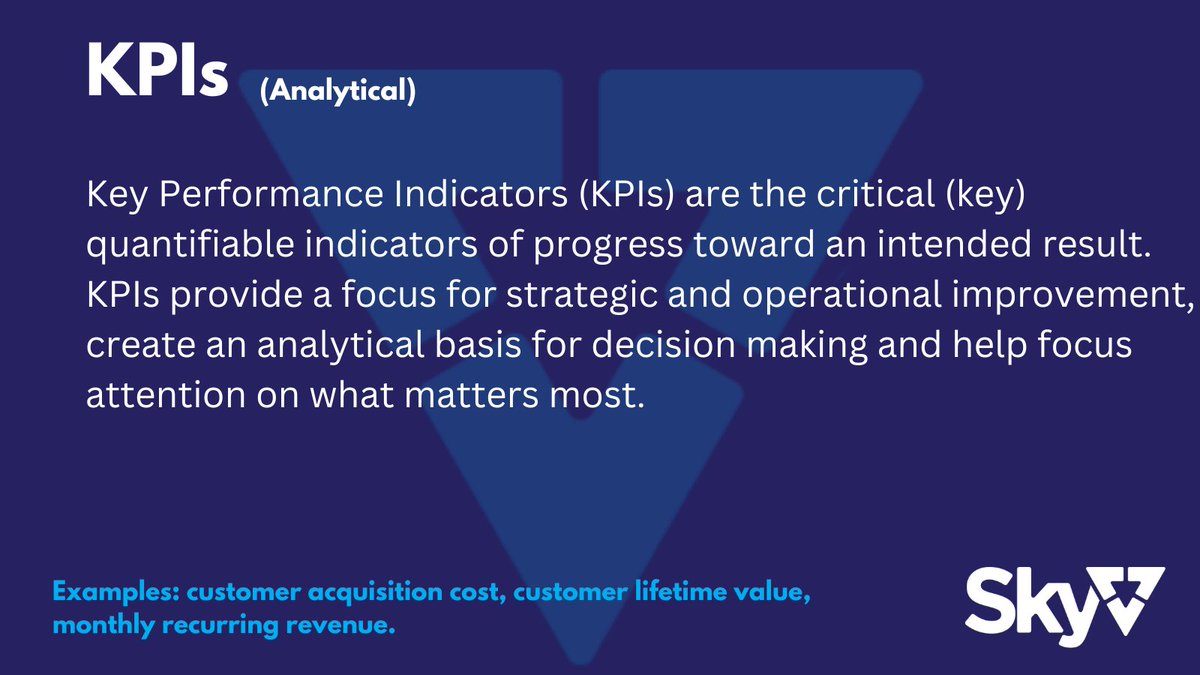 KPIs (Analytical)

Key Performance Indicators (KPIs) are the critical (key) quantifiable indicators of progress toward an intended result. KPIs provide a focus for strategic and operational improvement, create an analytical basis for decision making and help focus attention on what matters most.

Examples: customer acquisition cost, customer lifetime value, monthly recurring revenue.

Sky